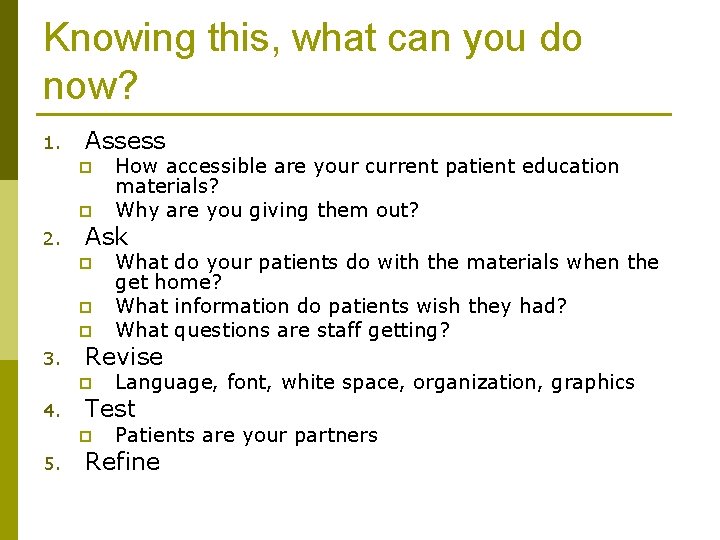 Knowing this, what can you do now?

1. Assess
   - How accessible are your current patient education materials?
   - Why are you giving them out?
2. Ask
   - What do your patients do with the materials when the get home?
   - What information do patients wish they had?
   - What questions are staff getting?
3. Revise
   - Language, font, white space, organization, graphics
4. Test
   - Patients are your partners
5. Refine